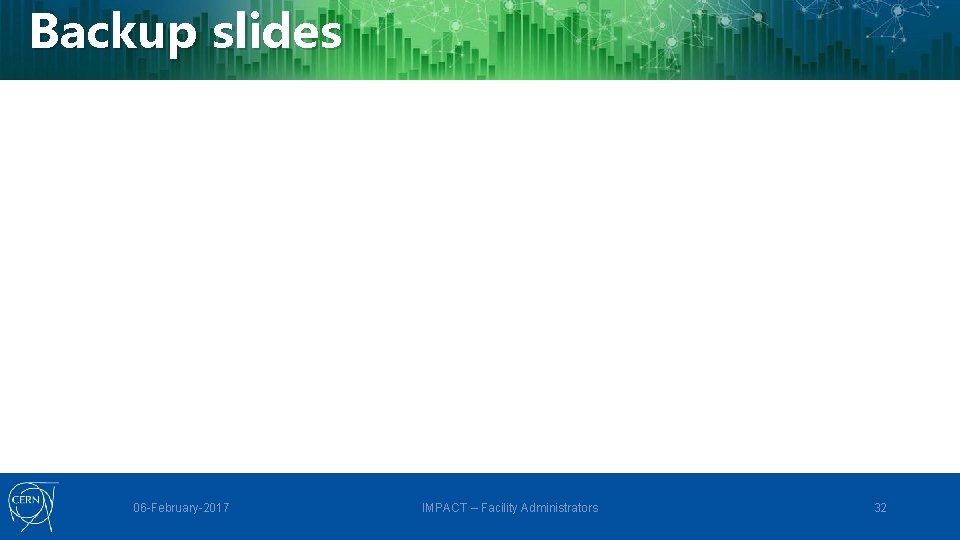 Backup slides

CERN

06-February-2017

IMPACT – Facility Administrators

32